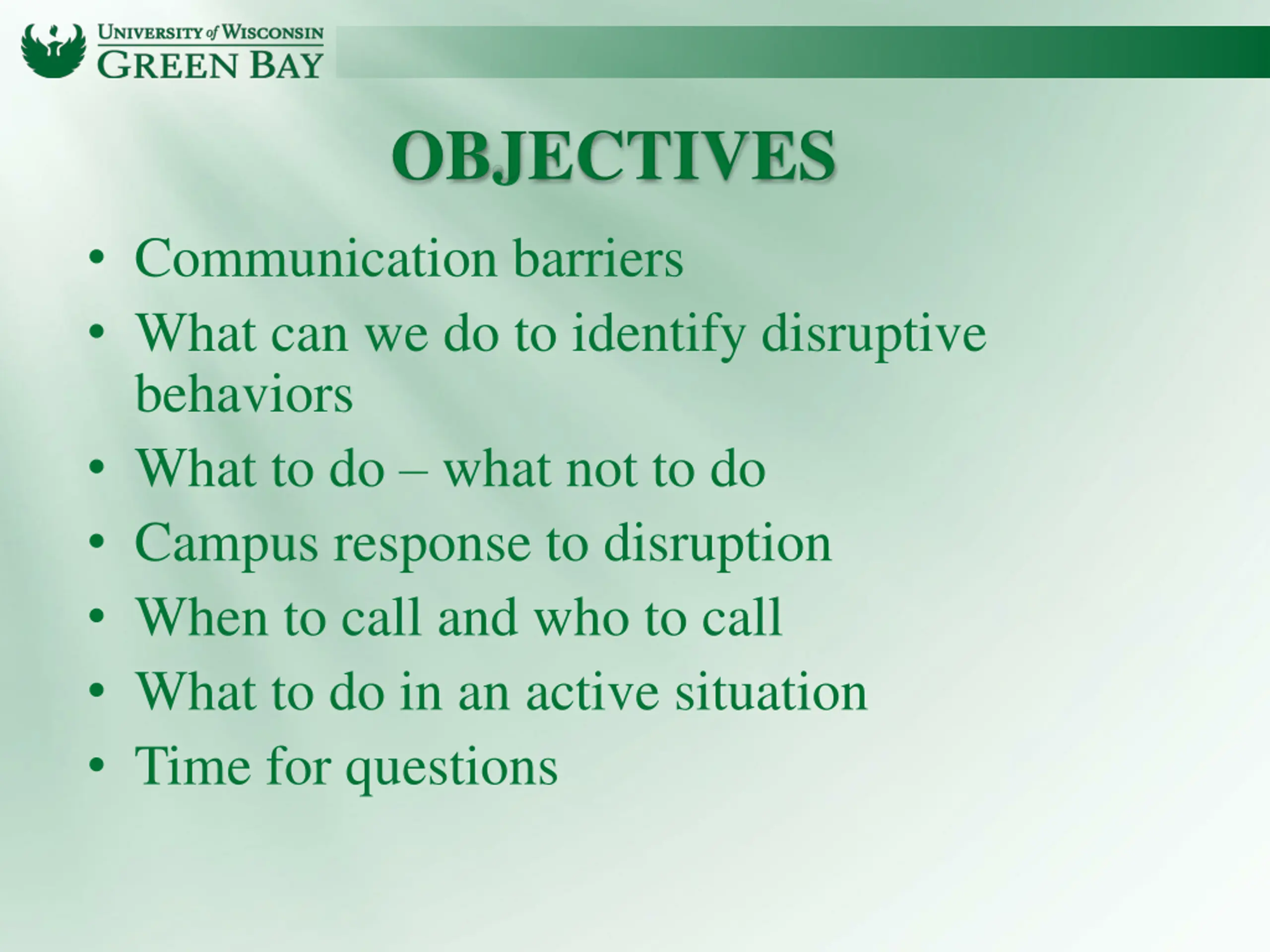 UNIVERSITY of WISCONSIN
GREEN BAY

OBJECTIVES

• Communication barriers
• What can we do to identify disruptive behaviors
• What to do – what not to do
• Campus response to disruption
• When to call and who to call
• What to do in an active situation
• Time for questions